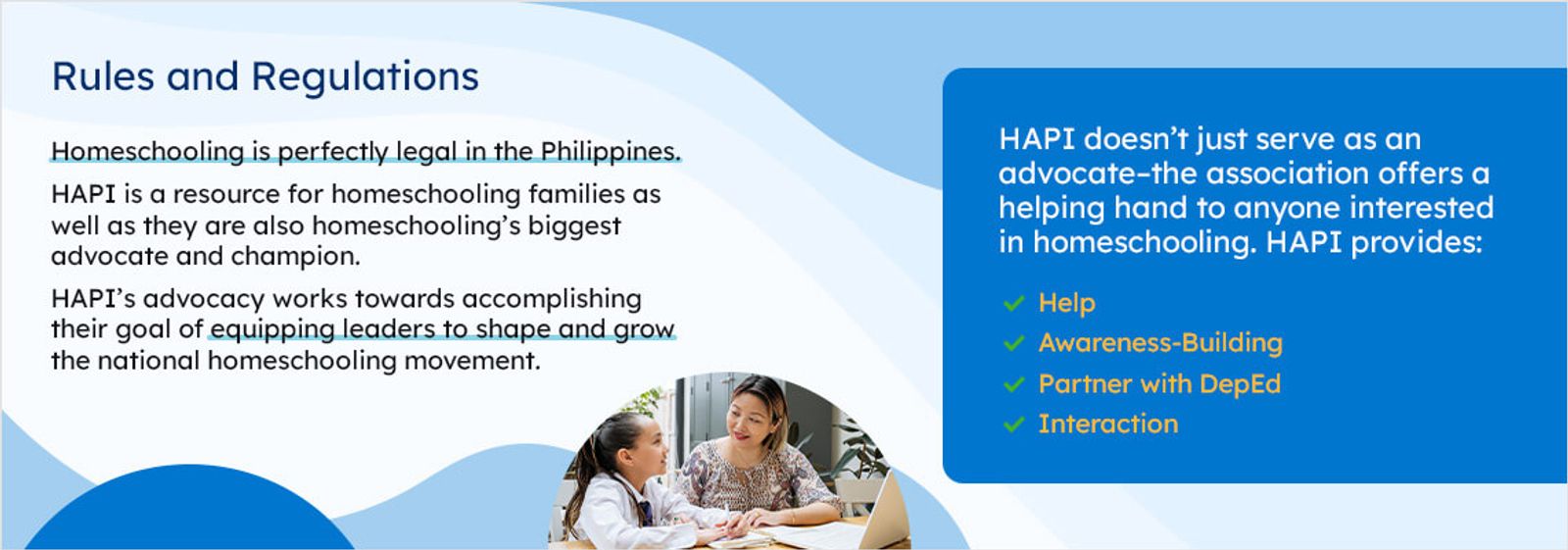 Rules and Regulations

Homeschooling is perfectly legal in the Philippines.

HAPI is a resource for homeschooling families as well as they are also homeschooling's biggest advocate and champion.

HAPI's advocacy works towards accomplishing their goal of equipping leaders to shape and grow the national homeschooling movement.

HAPI doesn't just serve as an advocate–the association offers a helping hand to anyone interested in homeschooling. HAPI provides:

Help
Awareness-Building
Partner with DepEd
Interaction